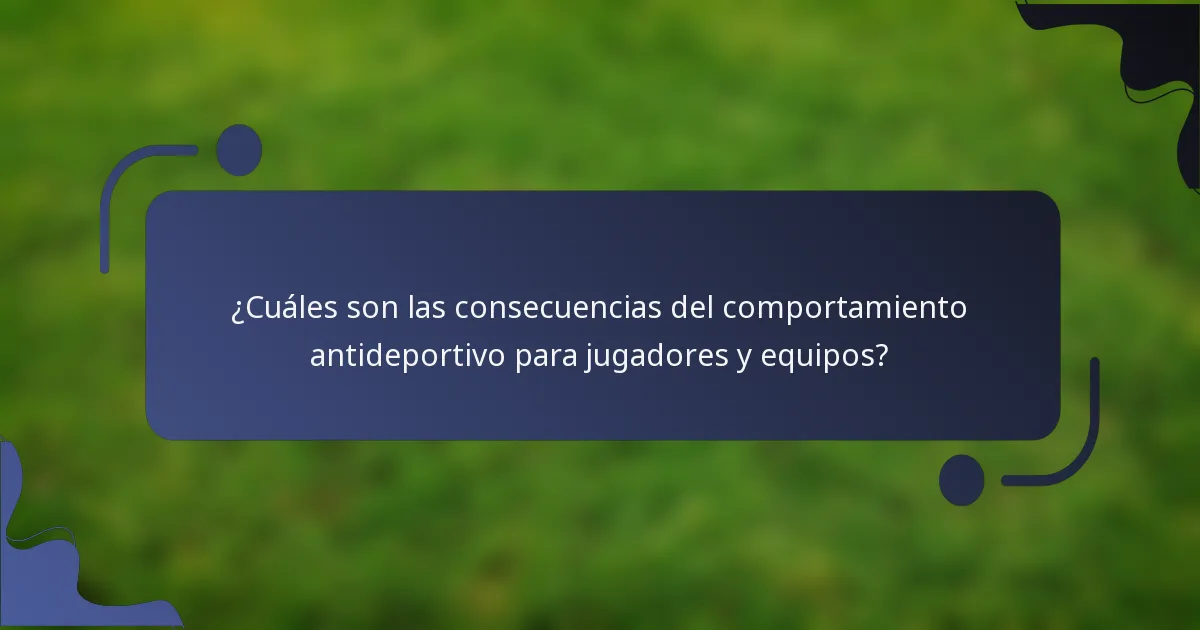 ¿Cuáles son las consecuencias del comportamiento antideportivo para jugadores y equipos?